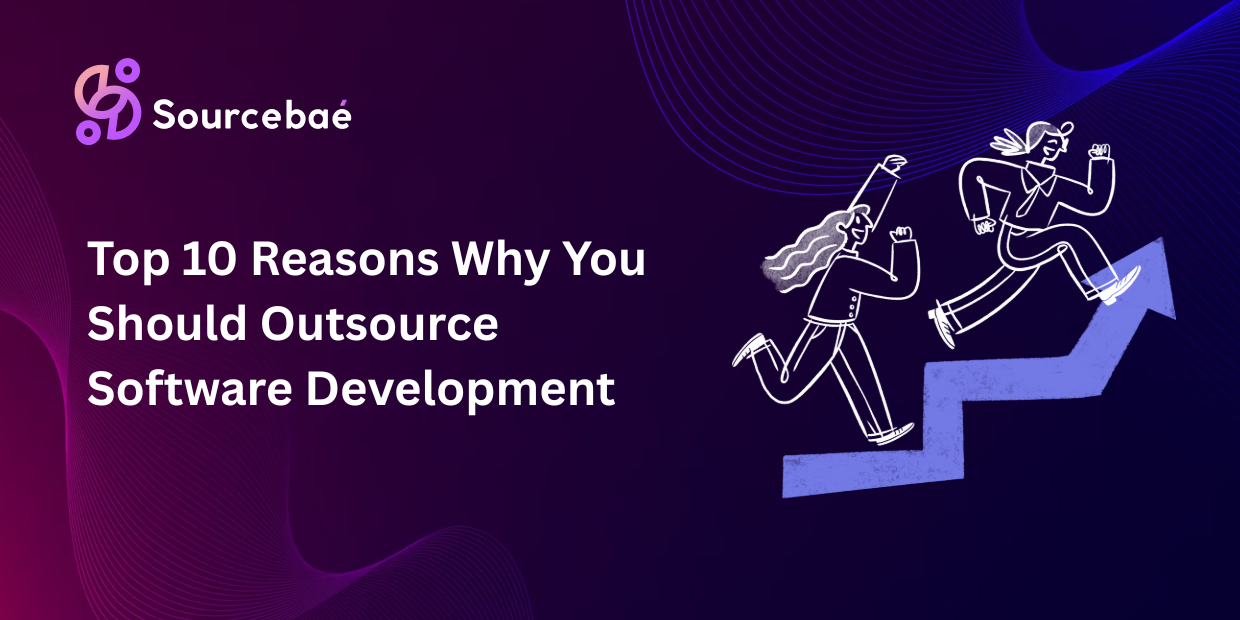 Sourcebaé

Top 10 Reasons Why You Should Outsource Software Development